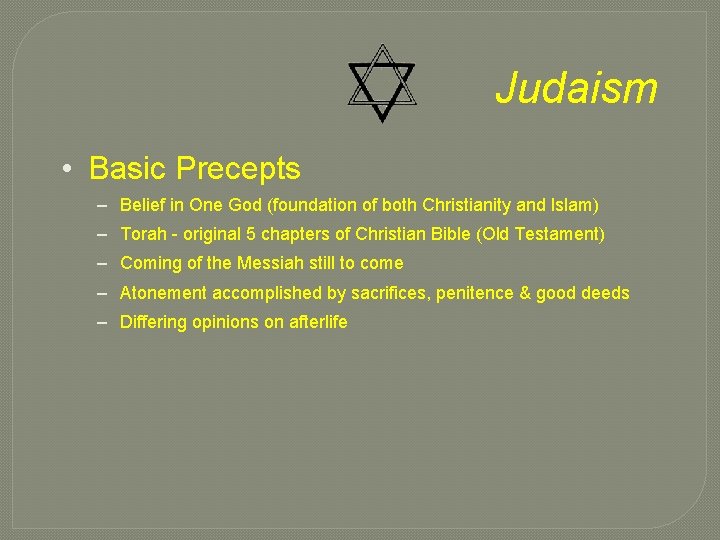 Judaism

• Basic Precepts
– Belief in One God (foundation of both Christianity and Islam)
– Torah - original 5 chapters of Christian Bible (Old Testament)
– Coming of the Messiah still to come
– Atonement accomplished by sacrifices, penitence & good deeds
– Differing opinions on afterlife